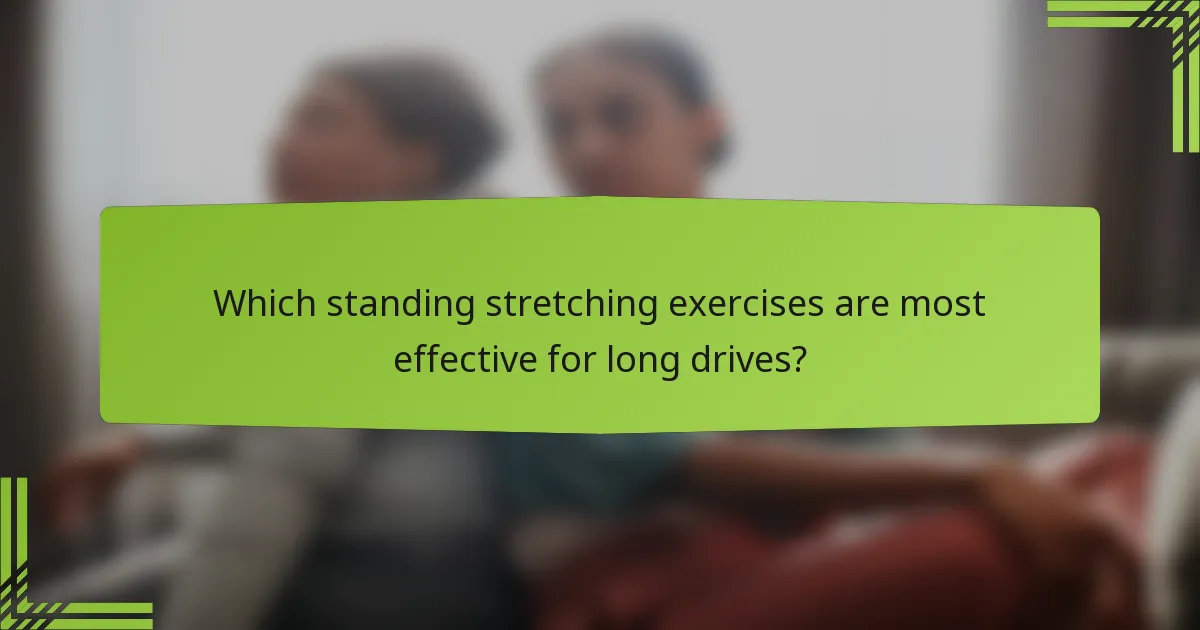 Which standing stretching exercises are most effective for long drives?